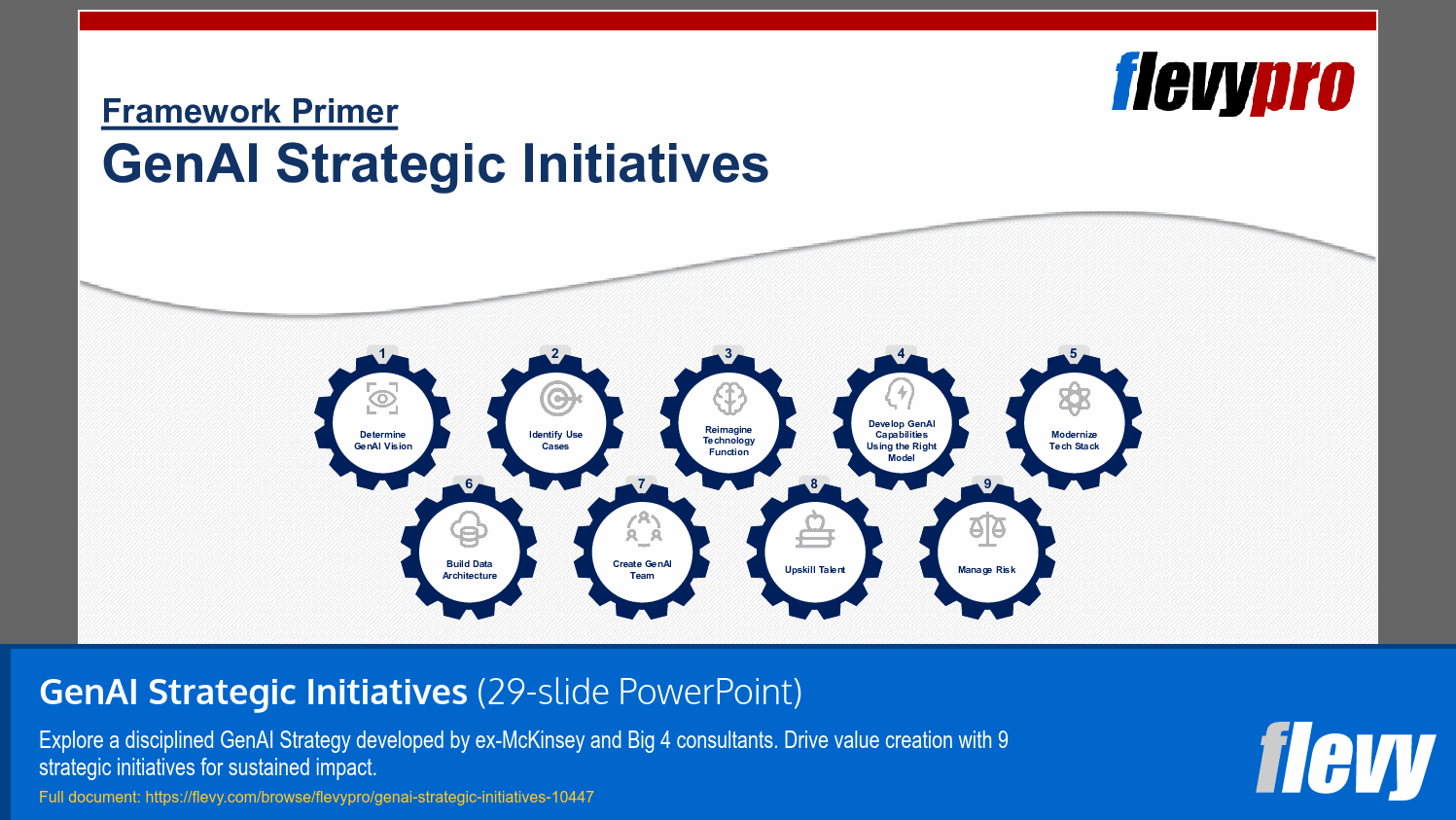 flevypro

Framework Primer

GenAI Strategic Initiatives

1
Determine GenAI Vision

2
Identify Use Cases

3
Reimagine Technology Function

4
Develop GenAI Capabilities Using the Right Model

5
Modernize Tech Stack

6
Build Data Architecture

7
Create GenAI Team

8
Upskill Talent

9
Manage Risk

GenAI Strategic Initiatives (29-slide PowerPoint)

Explore a disciplined GenAI Strategy developed by ex-McKinsey and Big 4 consultants. Drive value creation with 9 strategic initiatives for sustained impact.

Full document: https://flevy.com/browse/flevypro/genai-strategic-initiatives-10447

flevy